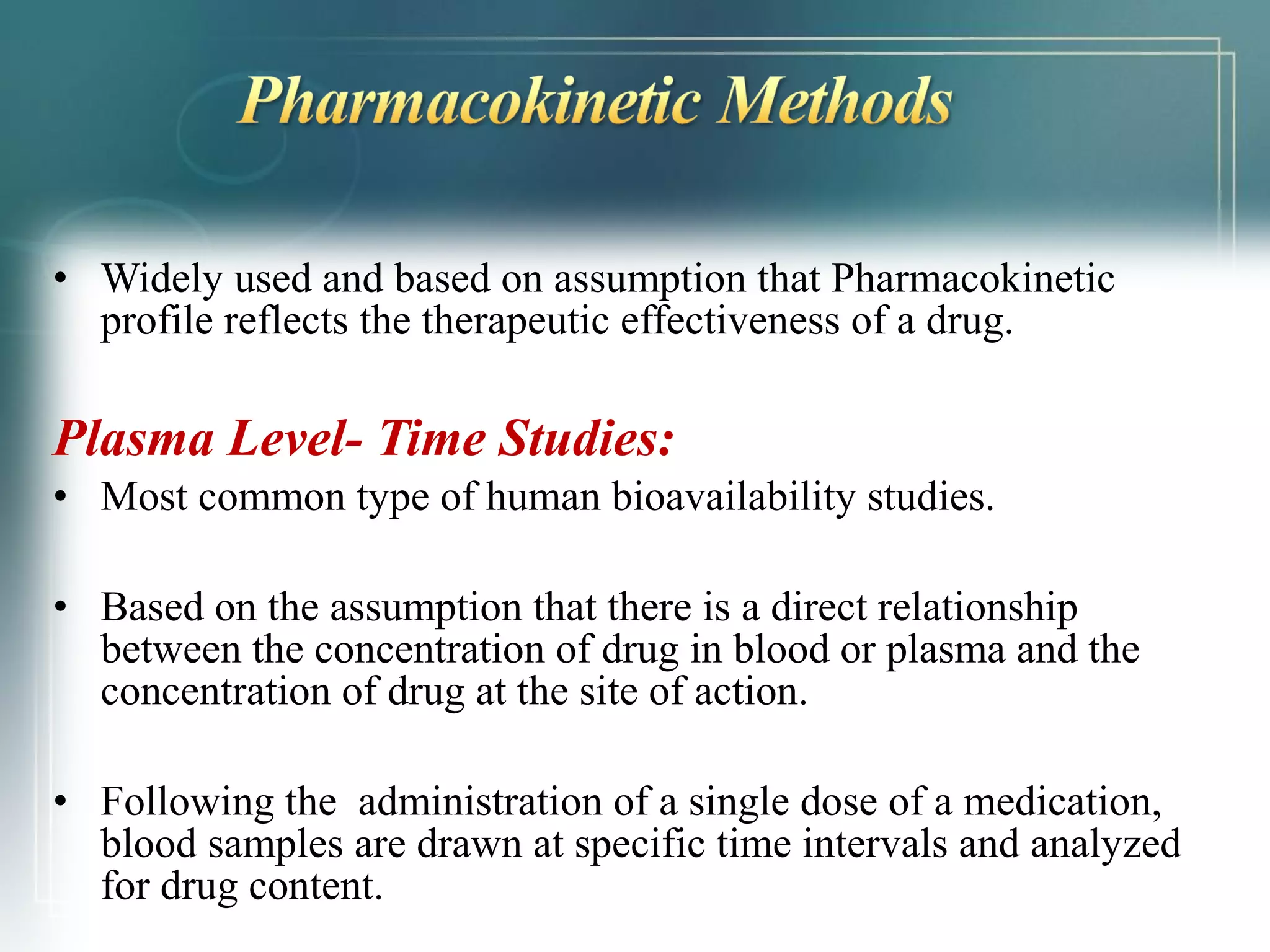 Pharmacokinetic Methods

• Widely used and based on assumption that Pharmacokinetic profile reflects the therapeutic effectiveness of a drug.

Plasma Level- Time Studies:

• Most common type of human bioavailability studies.

• Based on the assumption that there is a direct relationship between the concentration of drug in blood or plasma and the concentration of drug at the site of action.

• Following the administration of a single dose of a medication, blood samples are drawn at specific time intervals and analyzed for drug content.